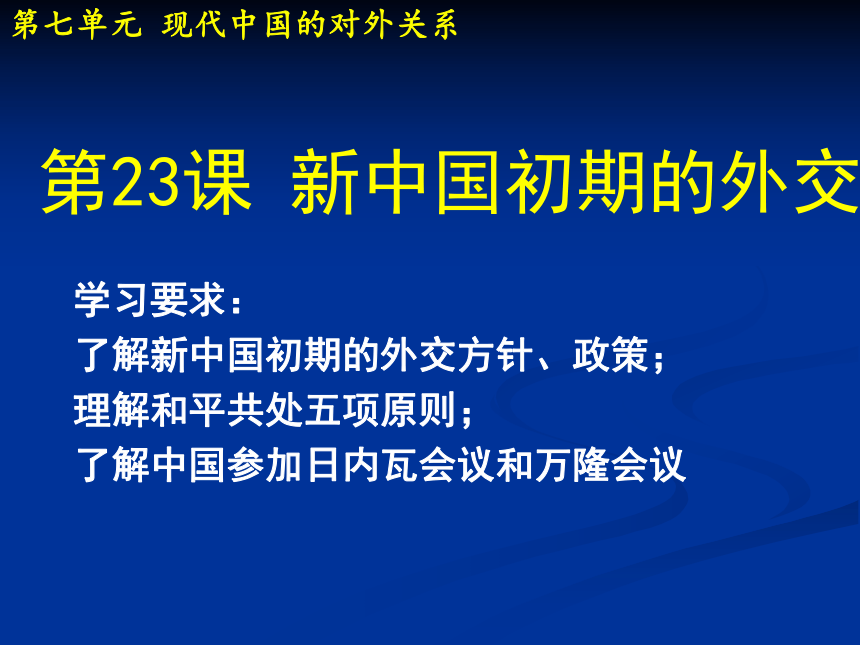 第七单元 现代中国的对外关系

第23课 新中国初期的外交

学习要求：
了解新中国初期的外交方针、政策；
理解和平共处五项原则；
了解中国参加日内瓦会议和万隆会议